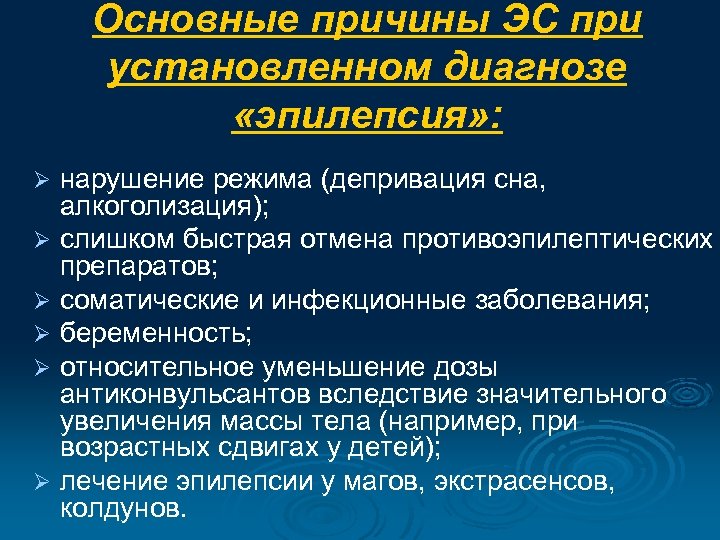 Основные причины ЭС при установленном диагнозе «эпилепсия»:

➢ нарушение режима (депривация сна, алкоголизация);
➢ слишком быстрая отмена противоэпилептических препаратов;
➢ соматические и инфекционные заболевания;
➢ беременность;
➢ относительное уменьшение дозы антиконвульсантов вследствие значительного увеличения массы тела (например, при возрастных сдвигах у детей);
➢ лечение эпилепсии у магов, экстрасенсов, колдунов.